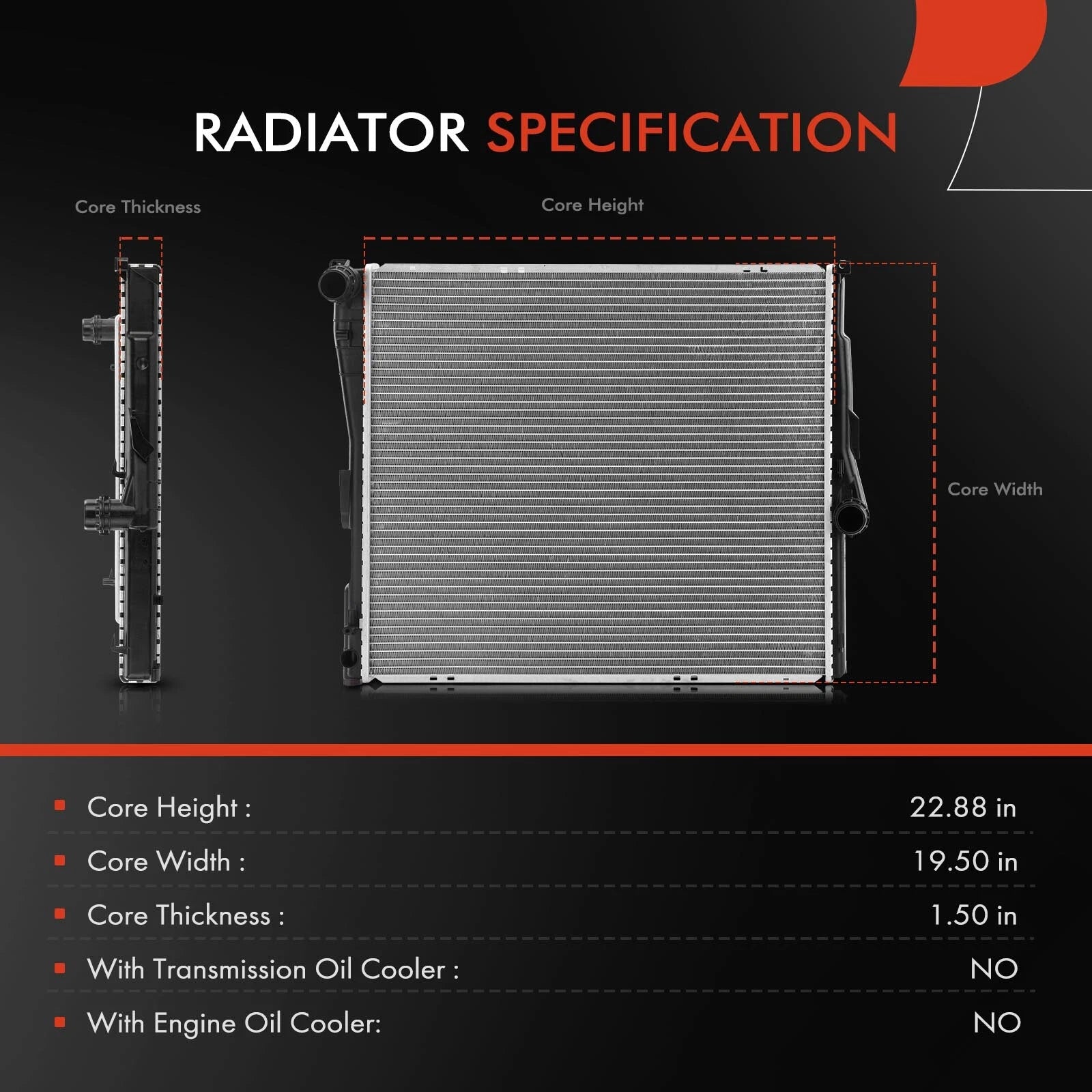 RADIATOR SPECIFICATION

Core Thickness

Core Height

Core Width

| | |
|---|---|
| Core Height : | 22.88 in |
| Core Width : | 19.50 in |
| Core Thickness : | 1.50 in |
| With Transmission Oil Cooler : | NO |
| With Engine Oil Cooler: | NO |